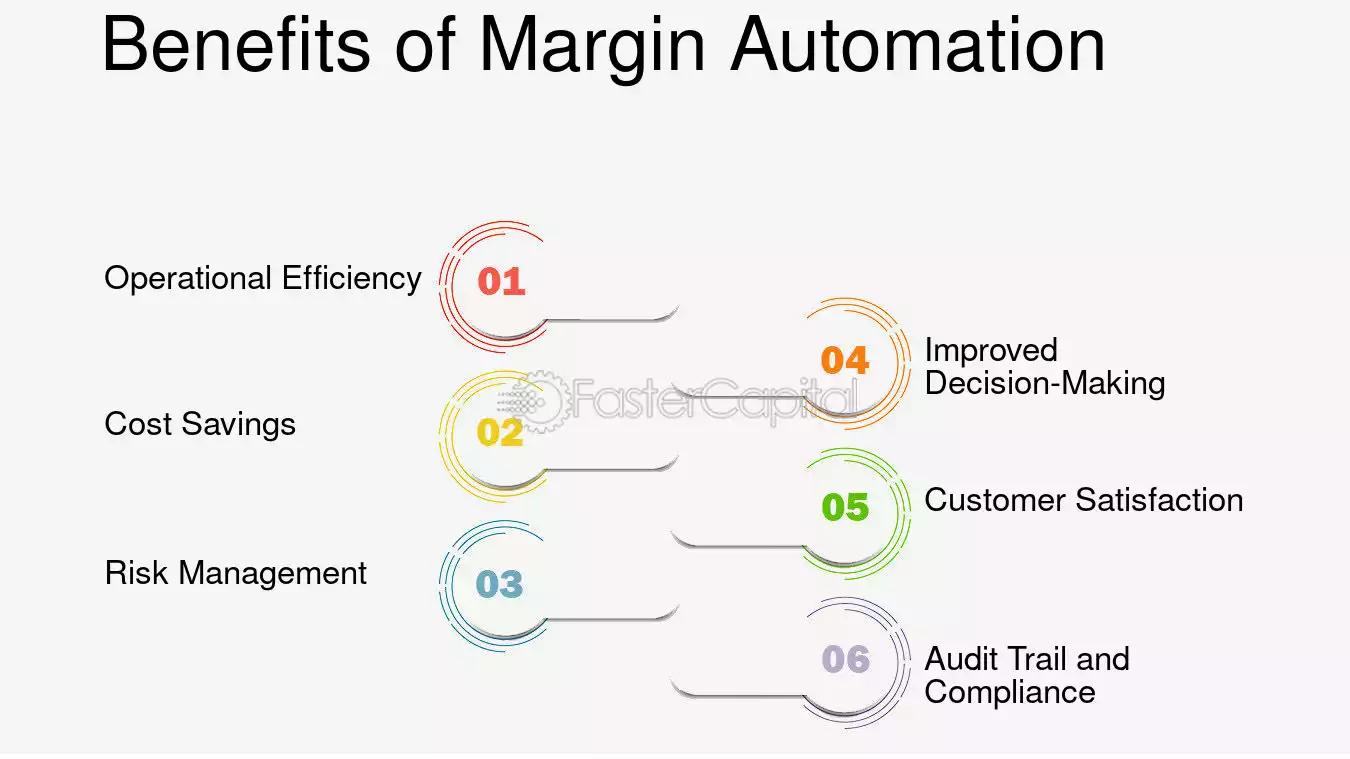 Benefits of Margin Automation

Operational Efficiency 01

Cost Savings 02

Risk Management 03

04 Improved Decision-Making

05 Customer Satisfaction

06 Audit Trail and Compliance

FasterCapital